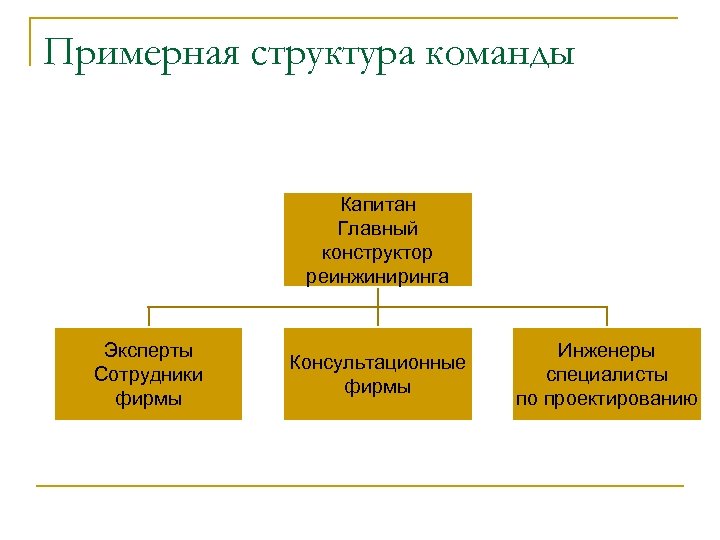 Примерная структура команды

Капитан
Главный
конструктор
реинжиниринга

Эксперты
Сотрудники
фирмы

Консультационные
фирмы

Инженеры
специалисты
по проектированию